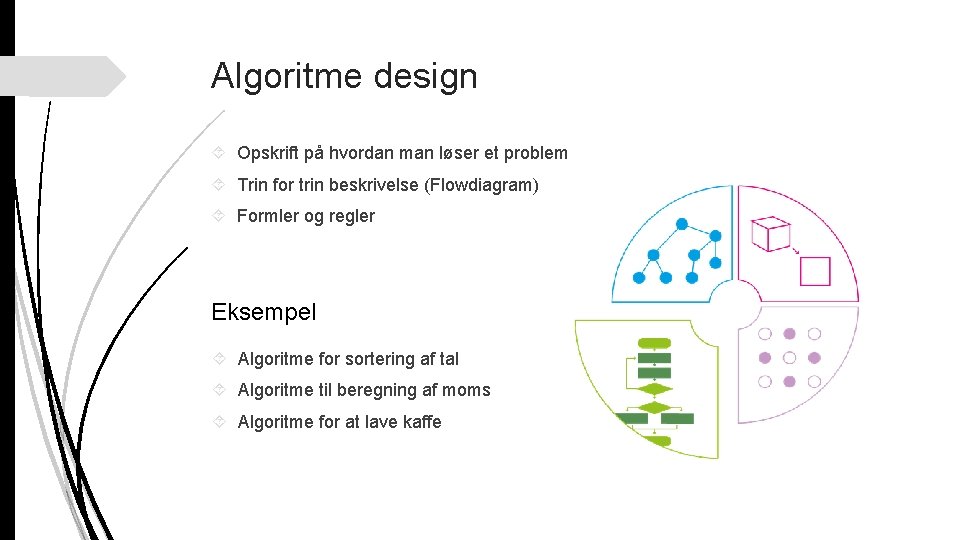 Algoritme design

Opskrift på hvordan man løser et problem

Trin for trin beskrivelse (Flowdiagram)

Formler og regler

Eksempel

Algoritme for sortering af tal

Algoritme til beregning af moms

Algoritme for at lave kaffe